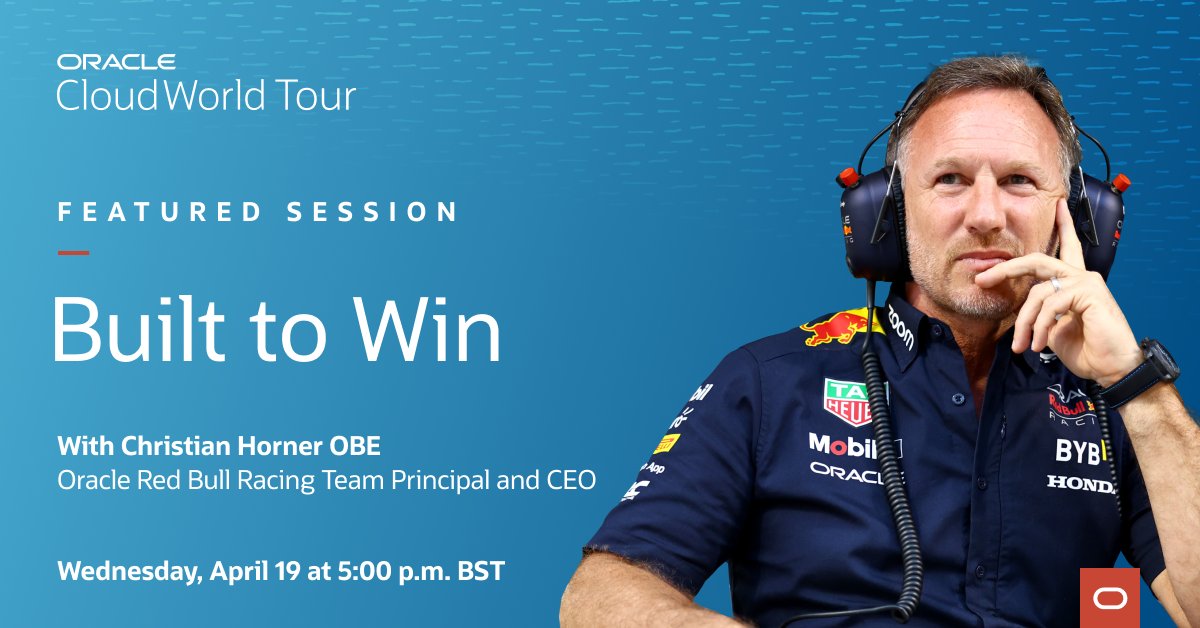 ORACLE
CloudWorld Tour

FEATURED SESSION

Built to Win

With Christian Horner OBE
Oracle Red Bull Racing Team Principal and CEO

Wednesday, April 19 at 5:00 p.m. BST

zoom

TAG HEUER

Mobil

ORACLE

BYB

HONDA